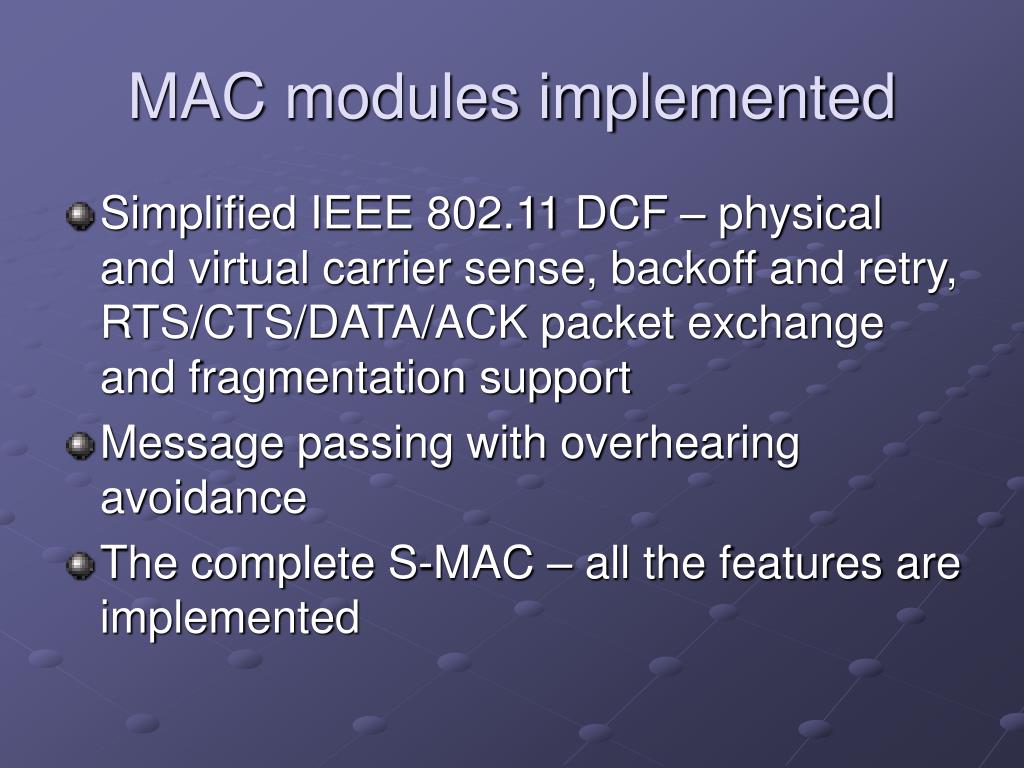 MAC modules implemented

Simplified IEEE 802.11 DCF – physical and virtual carrier sense, backoff and retry, RTS/CTS/DATA/ACK packet exchange and fragmentation support

Message passing with overhearing avoidance

The complete S-MAC – all the features are implemented